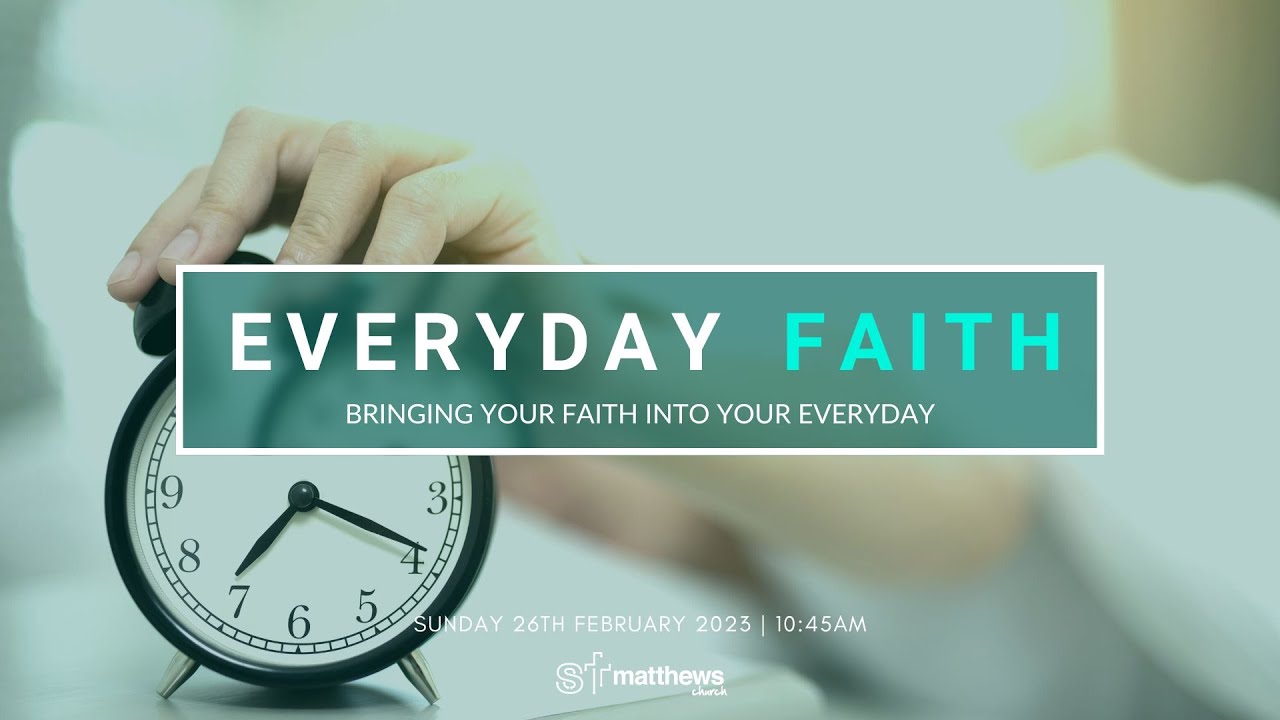 EVERYDAY FAITH

BRINGING YOUR FAITH INTO YOUR EVERYDAY

9 3 8 4 7 6 5

SUNDAY 26TH FEBRUARY 2023 | 10:45AM

ST matthews church